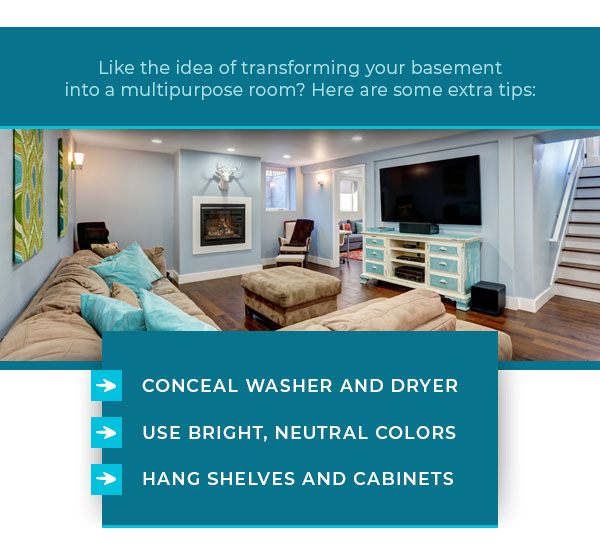 Like the idea of transforming your basement into a multipurpose room? Here are some extra tips:

CONCEAL WASHER AND DRYER

USE BRIGHT, NEUTRAL COLORS

HANG SHELVES AND CABINETS